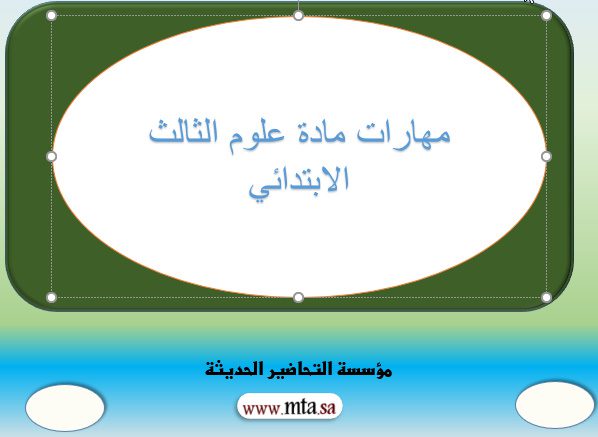 مهارات مادة علوم الثالث الابتدائي

مؤسسة التحاضير الحديثة

www.mta.sa